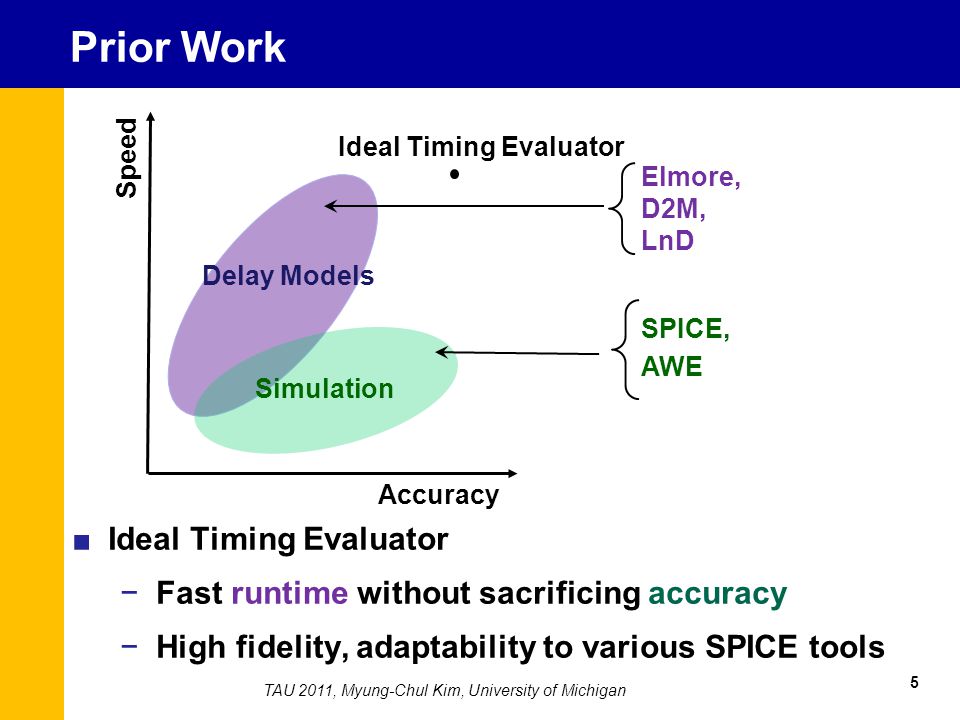 Prior Work

Speed

Ideal Timing Evaluator

Elmore,
D2M,
LnD

Delay Models

SPICE,
AWE

Simulation

Accuracy

■ Ideal Timing Evaluator

− Fast runtime without sacrificing accuracy

− High fidelity, adaptability to various SPICE tools

TAU 2011, Myung-Chul Kim, University of Michigan

5